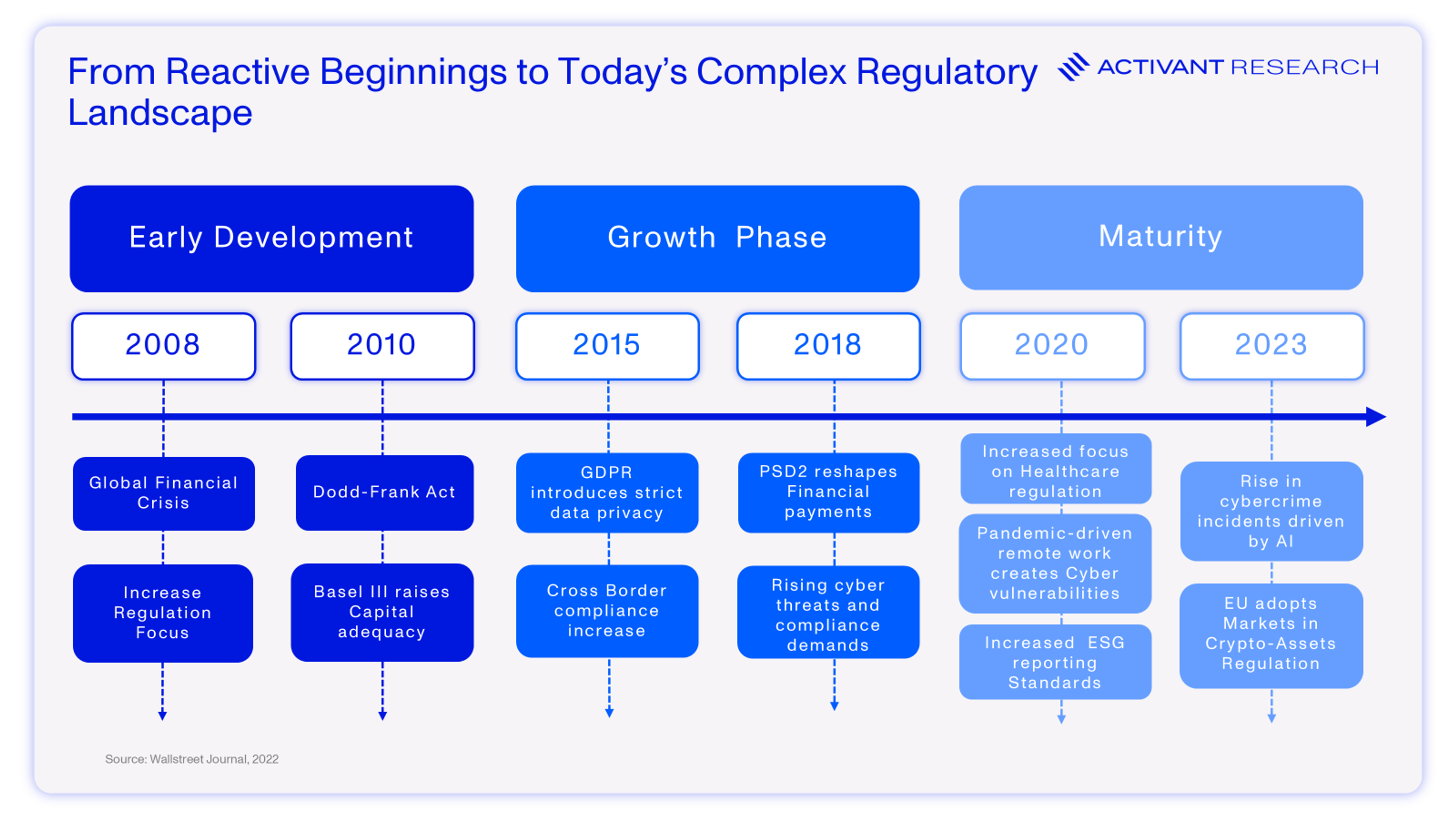 From Reactive Beginnings to Today's Complex Regulatory Landscape

ACTIVANT RESEARCH

Early Development

Growth Phase

Maturity

2008

2010

2015

2018

2020

2023

Global Financial Crisis

Increase Regulation Focus

Dodd-Frank Act

Basel III raises Capital adequacy

GDPR introduces strict data privacy

Cross Border compliance increase

PSD2 reshapes Financial payments

Rising cyber threats and compliance demands

Increased focus on Healthcare regulation

Pandemic-driven remote work creates Cyber vulnerabilities

Increased ESG reporting Standards

Rise in cybercrime incidents driven by AI

EU adopts Markets in Crypto-Assets Regulation

Source: Wallstreet Journal, 2022